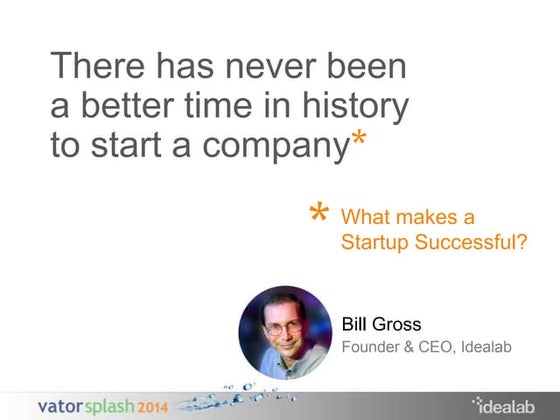 There has never been a better time in history to start a company*

* What makes a Startup Successful?

Bill Gross
Founder & CEO, Idealab

vator splash 2014

idealab